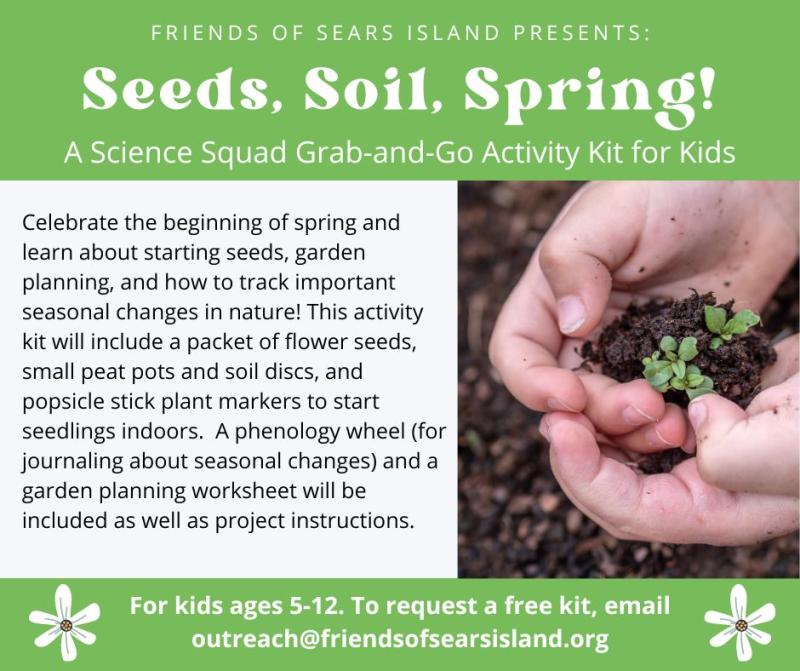 FRIENDS OF SEARS ISLAND PRESENTS:

Seeds, Soil, Spring!

A Science Squad Grab-and-Go Activity Kit for Kids

Celebrate the beginning of spring and learn about starting seeds, garden planning, and how to track important seasonal changes in nature! This activity kit will include a packet of flower seeds, small peat pots and soil discs, and popsicle stick plant markers to start seedlings indoors. A phenology wheel (for journaling about seasonal changes) and a garden planning worksheet will be included as well as project instructions.

For kids ages 5-12. To request a free kit, email outreach@friendsofsearsisland.org